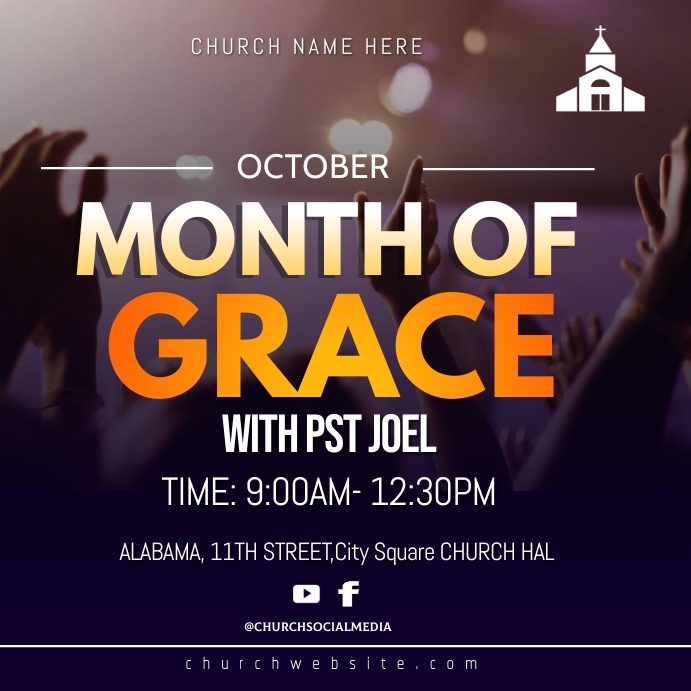 CHURCH NAME HERE

OCTOBER

MONTH OF GRACE

WITH PST JOEL

TIME: 9:00AM- 12:30PM

ALABAMA, 11TH STREET,City Square CHURCH HAL

@CHURCHSOCIALMEDIA

churchwebsite.com